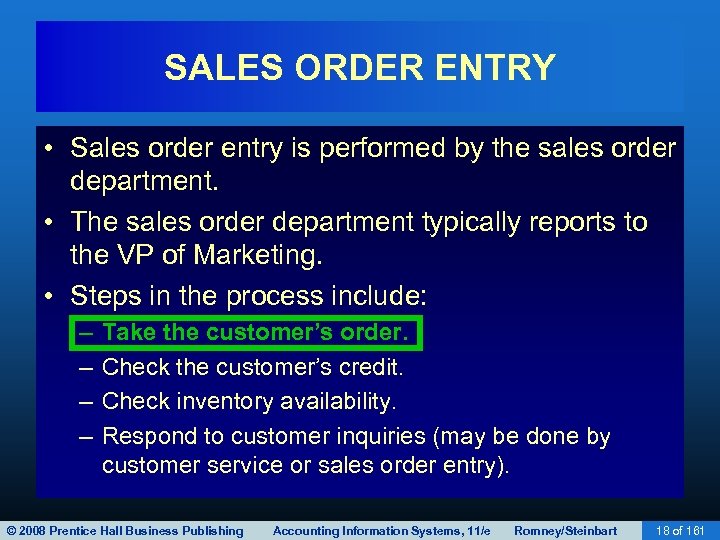 SALES ORDER ENTRY

• Sales order entry is performed by the sales order department.

• The sales order department typically reports to the VP of Marketing.

• Steps in the process include:
– Take the customer's order.
– Check the customer's credit.
– Check inventory availability.
– Respond to customer inquiries (may be done by customer service or sales order entry).

© 2008 Prentice Hall Business Publishing Accounting Information Systems, 11/e Romney/Steinbart 18 of 161